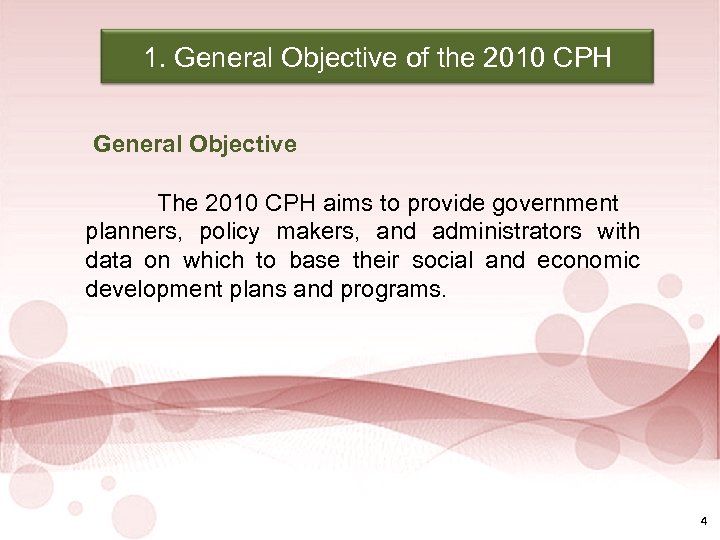 1. General Objective of the 2010 CPH

General Objective

The 2010 CPH aims to provide government planners, policy makers, and administrators with data on which to base their social and economic development plans and programs.

4